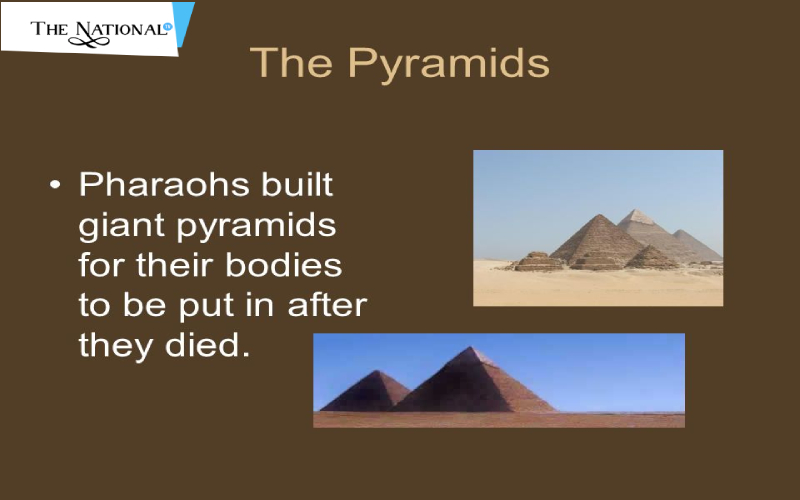 THE NATIONAL

The Pyramids

• Pharaohs built giant pyramids for their bodies to be put in after they died.